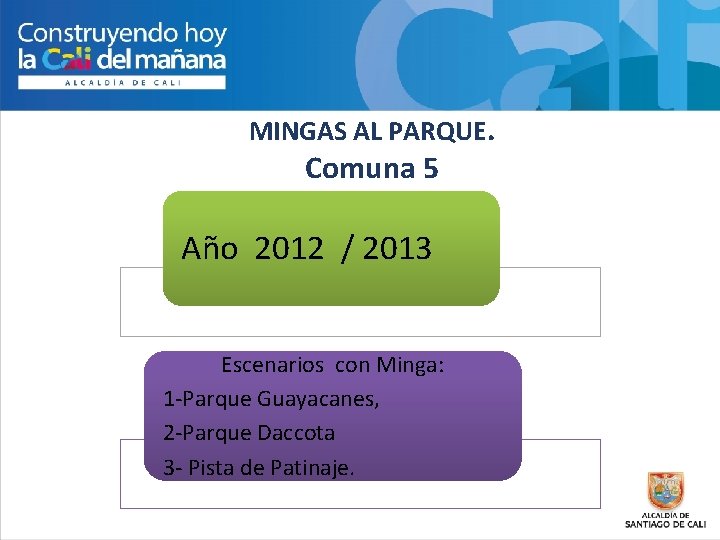 Construyendo hoy
la Cali del mañana
ALCALDÍA DE CALI

MINGAS AL PARQUE.
Comuna 5

Año 2012 / 2013

Escenarios con Minga:
1-Parque Guayacanes,
2-Parque Daccota
3- Pista de Patinaje.

ALCALDÍA DE
SANTIAGO DE CALI